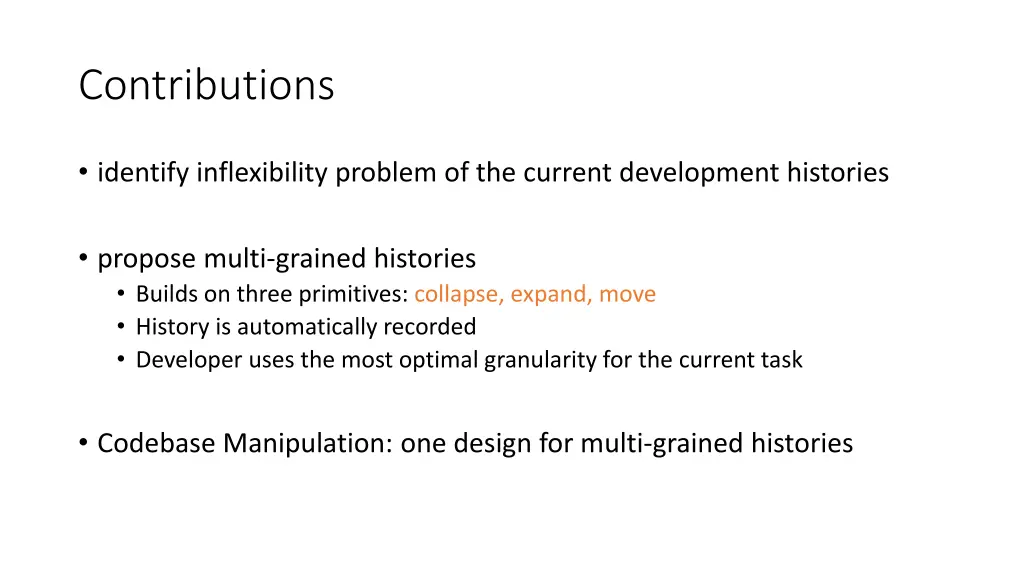 Contributions

• identify inflexibility problem of the current development histories

• propose multi-grained histories
  • Builds on three primitives: collapse, expand, move
  • History is automatically recorded
  • Developer uses the most optimal granularity for the current task

• Codebase Manipulation: one design for multi-grained histories